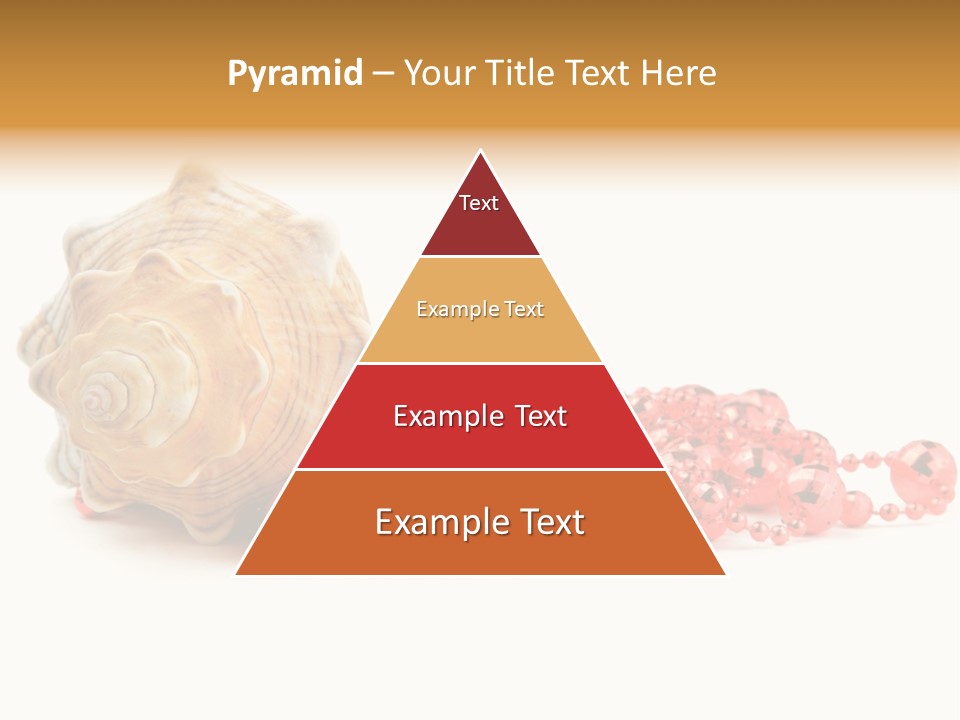 Pyramid – Your Title Text Here

Text

Example Text

Example Text

Example Text